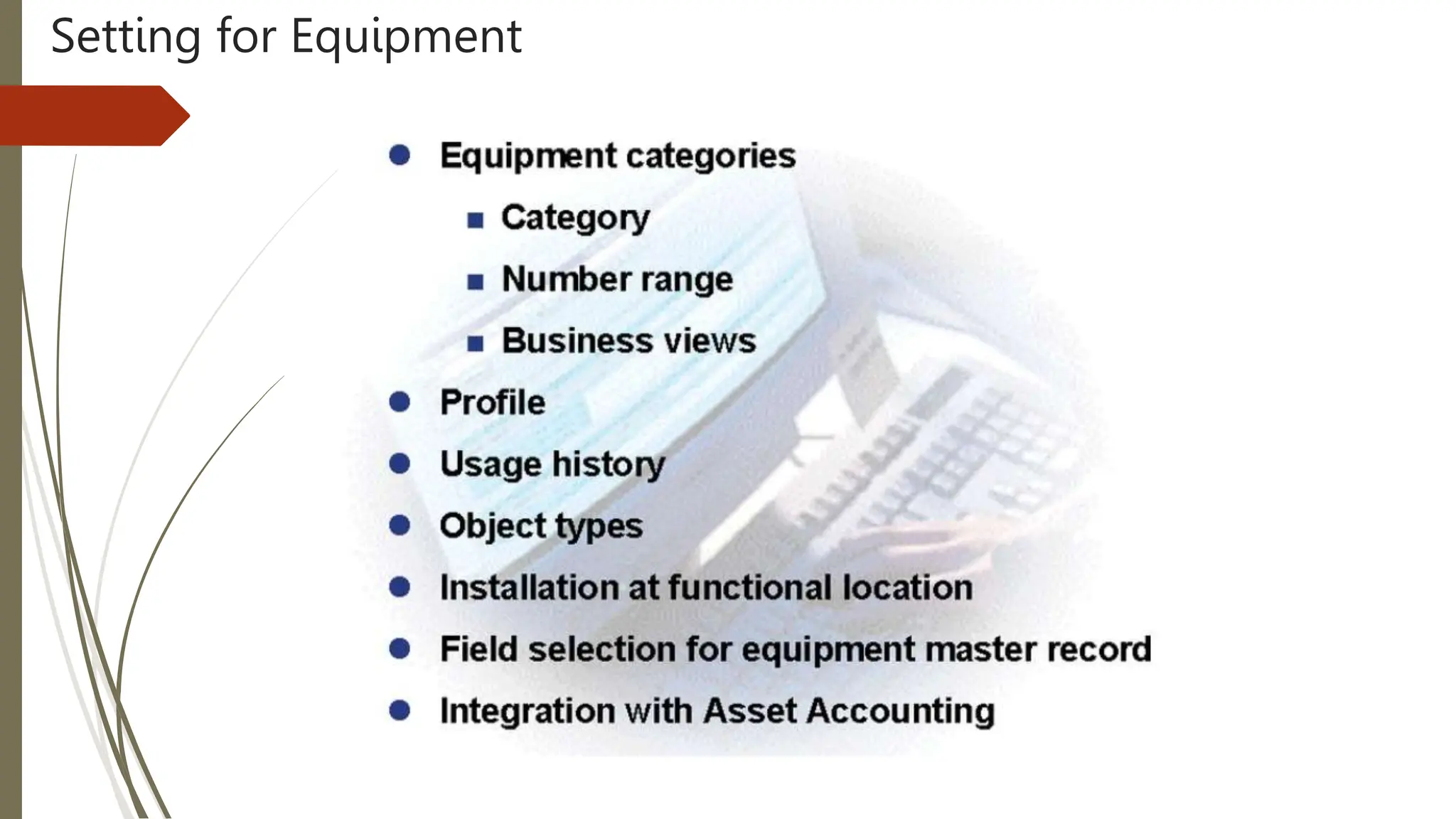 Setting for Equipment

- Equipment categories
  - Category
  - Number range
  - Business views
- Profile
- Usage history
- Object types
- Installation at functional location
- Field selection for equipment master record
- Integration with Asset Accounting